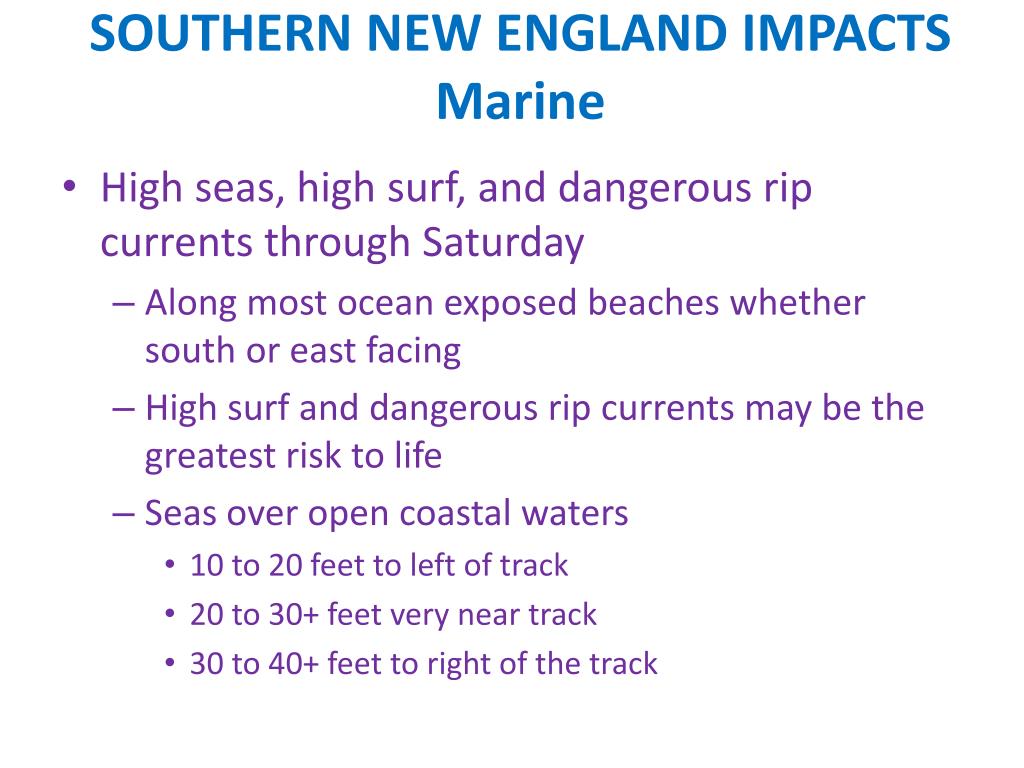 SOUTHERN NEW ENGLAND IMPACTS
Marine

• High seas, high surf, and dangerous rip currents through Saturday
– Along most ocean exposed beaches whether south or east facing
– High surf and dangerous rip currents may be the greatest risk to life
– Seas over open coastal waters
• 10 to 20 feet to left of track
• 20 to 30+ feet very near track
• 30 to 40+ feet to right of the track